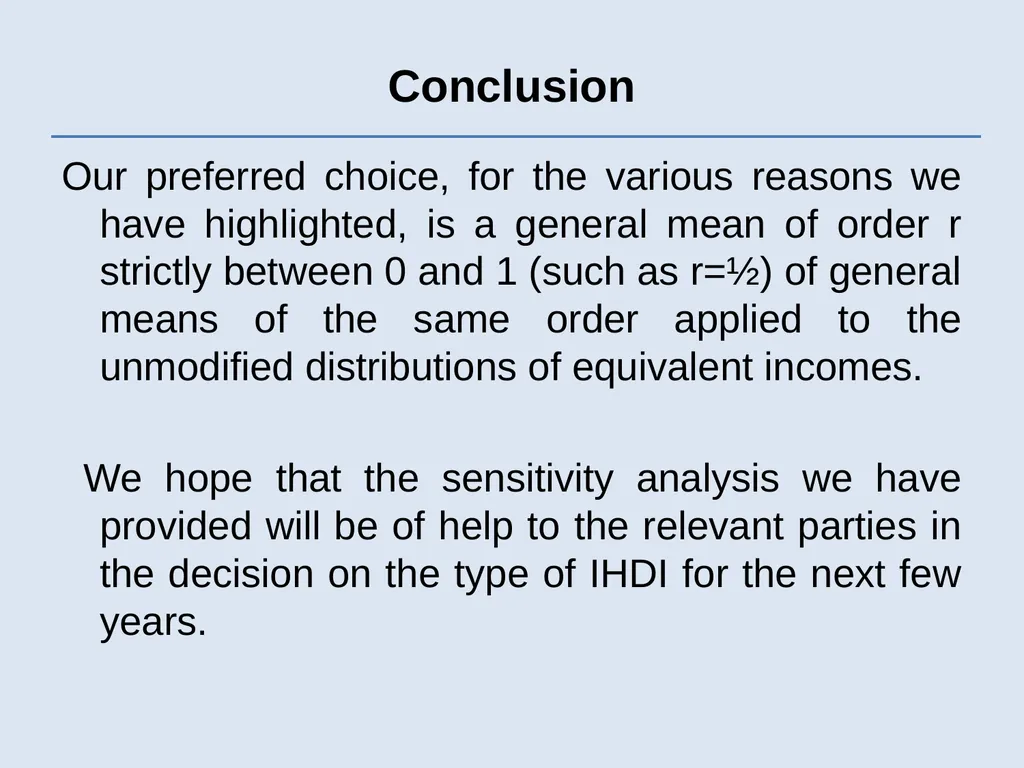 Conclusion

Our preferred choice, for the various reasons we have highlighted, is a general mean of order r strictly between 0 and 1 (such as r=½) of general means of the same order applied to the unmodified distributions of equivalent incomes.

We hope that the sensitivity analysis we have provided will be of help to the relevant parties in the decision on the type of IHDI for the next few years.